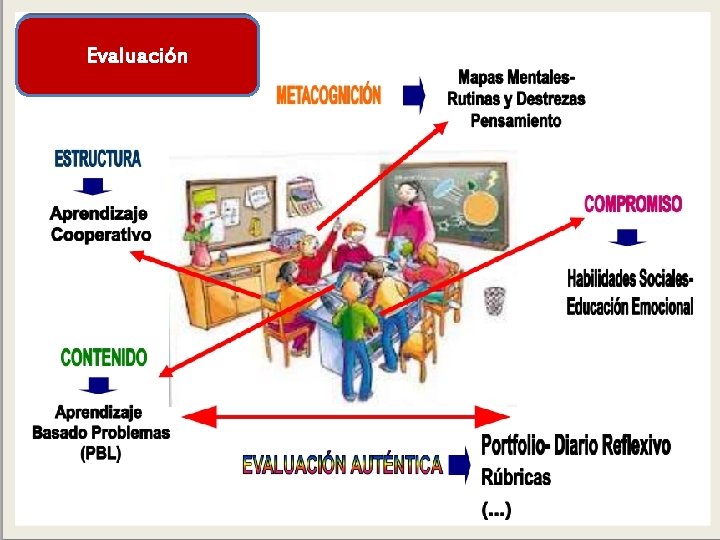 Evaluación

METACOGNICIÓN

Mapas Mentales- Rutinas y Destrezas Pensamiento

ESTRUCTURA

Aprendizaje Cooperativo

COMPROMISO

Habilidades Sociales- Educación Emocional

CONTENIDO

Aprendizaje Basado Problemas (PBL)

EVALUACIÓN AUTÉNTICA

Portfolio- Diario Reflexivo
Rúbricas
(...)